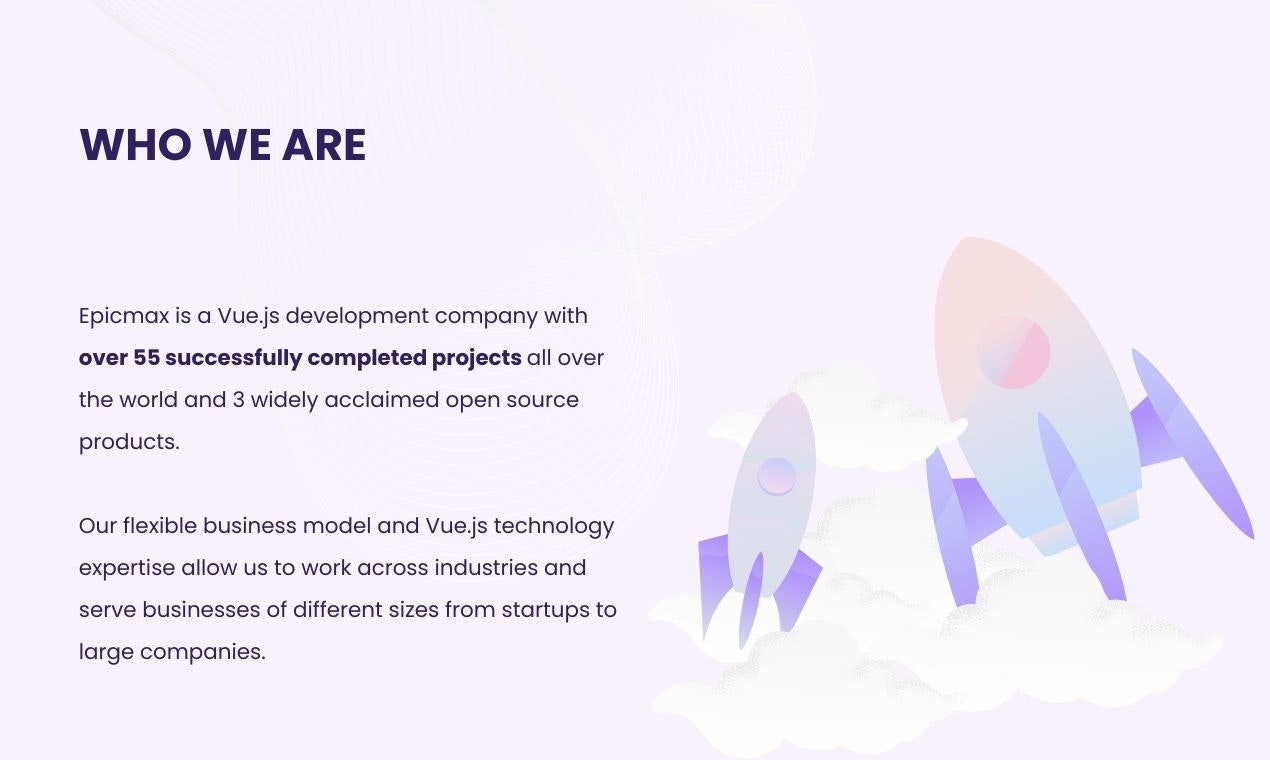 WHO WE ARE

Epicmax is a Vue.js development company with over 55 successfully completed projects all over the world and 3 widely acclaimed open source products.

Our flexible business model and Vue.js technology expertise allow us to work across industries and serve businesses of different sizes from startups to large companies.